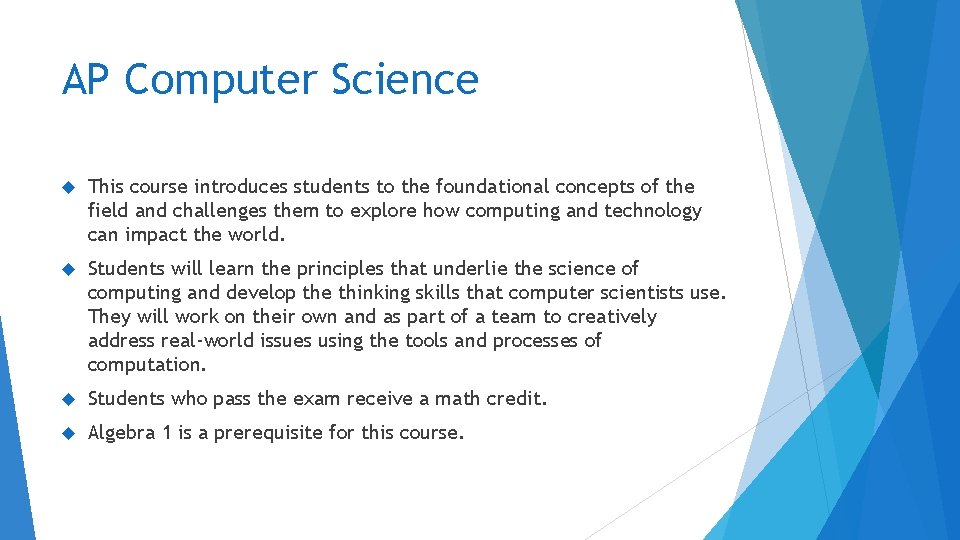 AP Computer Science

This course introduces students to the foundational concepts of the field and challenges them to explore how computing and technology can impact the world.

Students will learn the principles that underlie the science of computing and develop the thinking skills that computer scientists use. They will work on their own and as part of a team to creatively address real-world issues using the tools and processes of computation.

Students who pass the exam receive a math credit.

Algebra 1 is a prerequisite for this course.